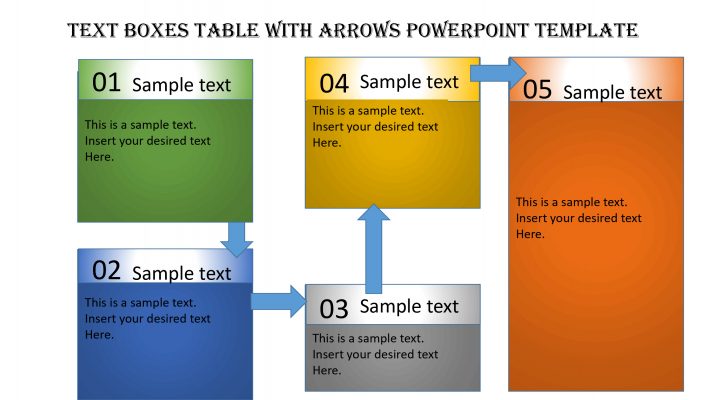 TEXT BOXES TABLE WITH ARROWS POWERPOINT TEMPLATE

01 Sample text

This is a sample text. Insert your desired text Here.

02 Sample text

This is a sample text. Insert your desired text Here.

03 Sample text

This is a sample text. Insert your desired text Here.

04 Sample text

This is a sample text. Insert your desired text Here.

05 Sample text

This is a sample text. Insert your desired text Here.